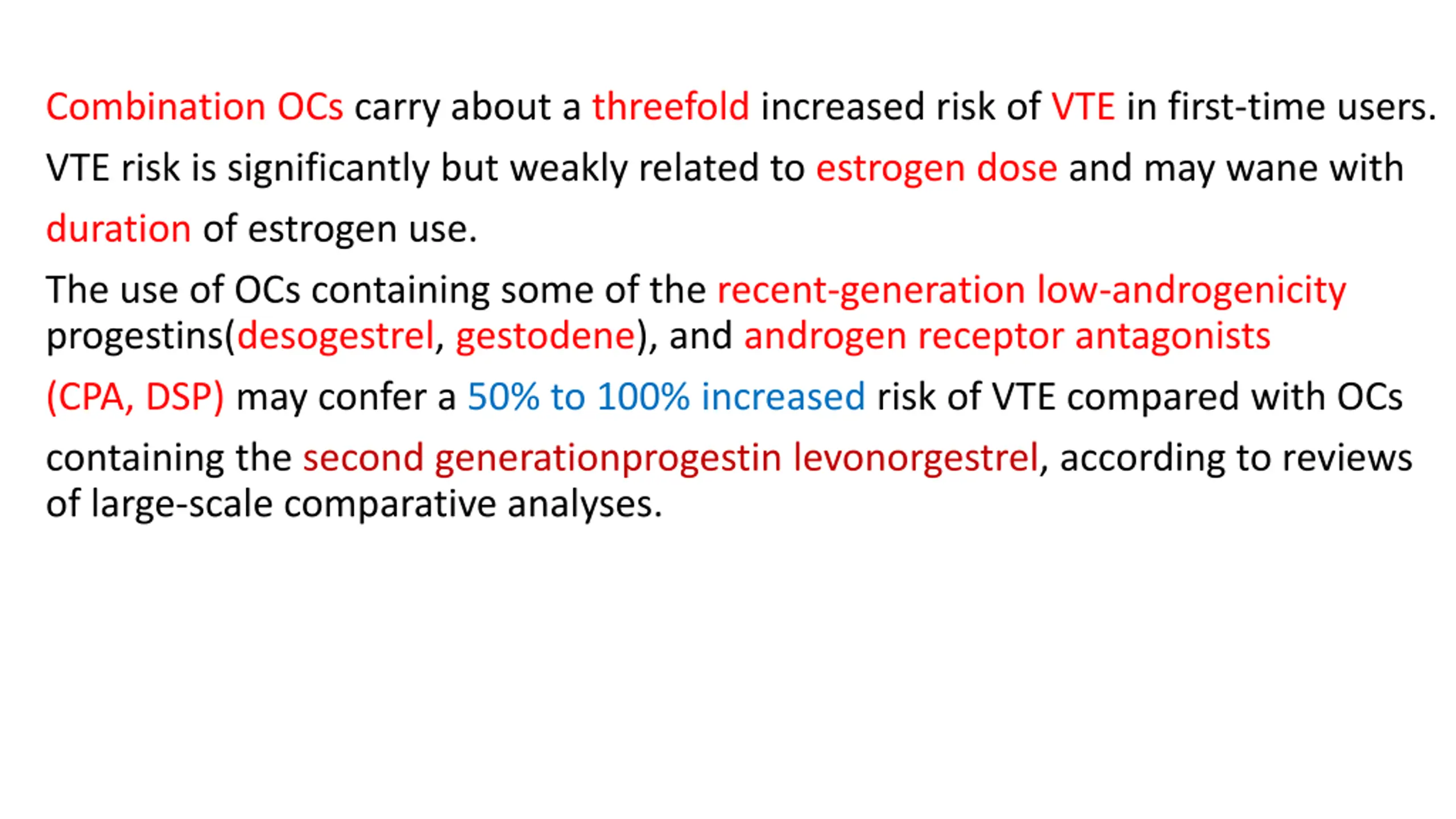 Combination OCs carry about a threefold increased risk of VTE in first-time users.

VTE risk is significantly but weakly related to estrogen dose and may wane with duration of estrogen use.

The use of OCs containing some of the recent-generation low-androgenicity progestins(desogestrel, gestodene), and androgen receptor antagonists (CPA, DSP) may confer a 50% to 100% increased risk of VTE compared with OCs containing the second generationprogestin levonorgestrel, according to reviews of large-scale comparative analyses.